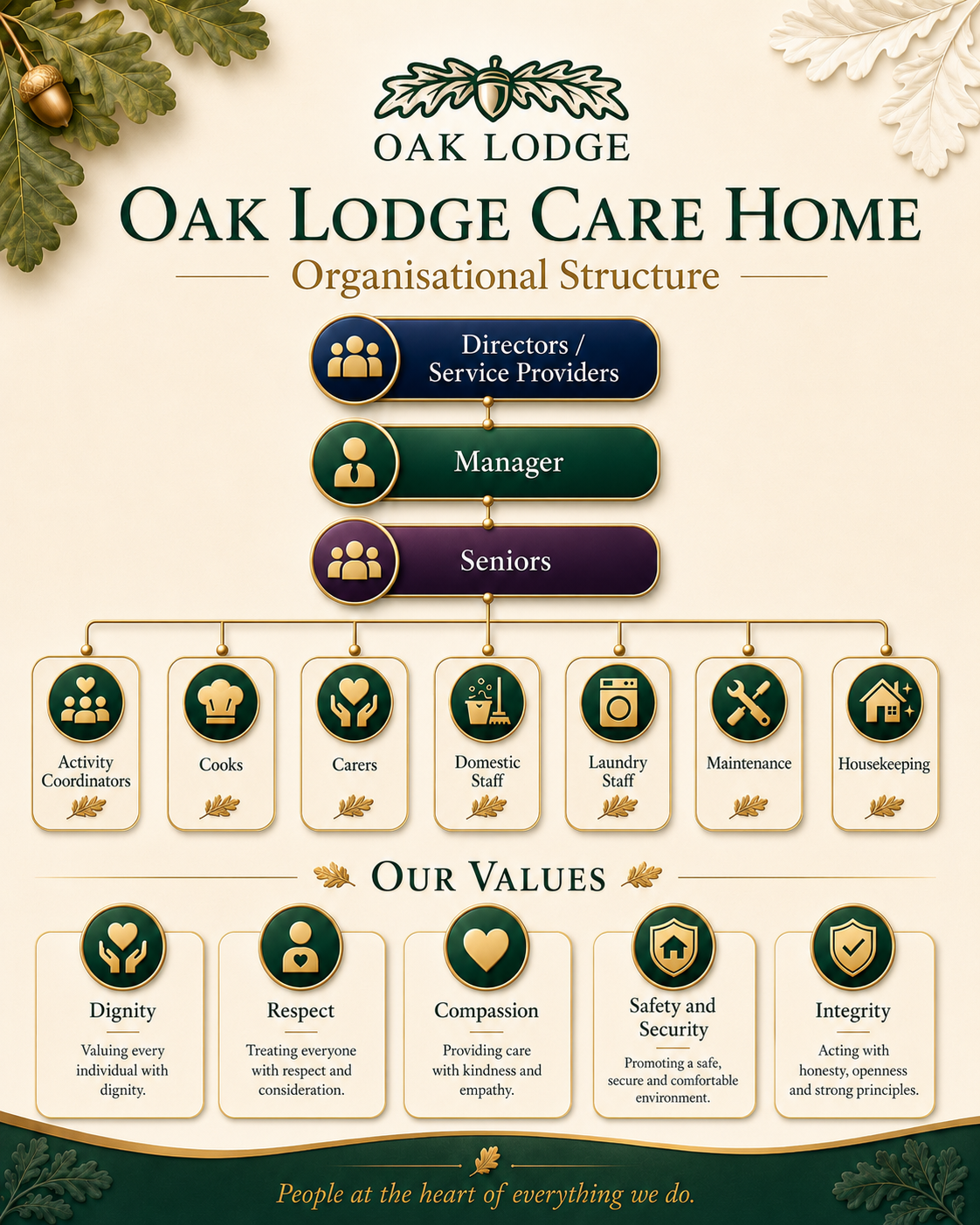 OAK LODGE

OAK LODGE CARE HOME

Organisational Structure

Directors / Service Providers

Manager

Seniors

Activity Coordinators

Cooks

Carers

Domestic Staff

Laundry Staff

Maintenance

Housekeeping

OUR VALUES

Dignity

Valuing every individual with dignity.

Respect

Treating everyone with respect and consideration.

Compassion

Providing care with kindness and empathy.

Safety and Security

Promoting a safe, secure and comfortable environment.

Integrity

Acting with honesty, openness and strong principles.

People at the heart of everything we do.